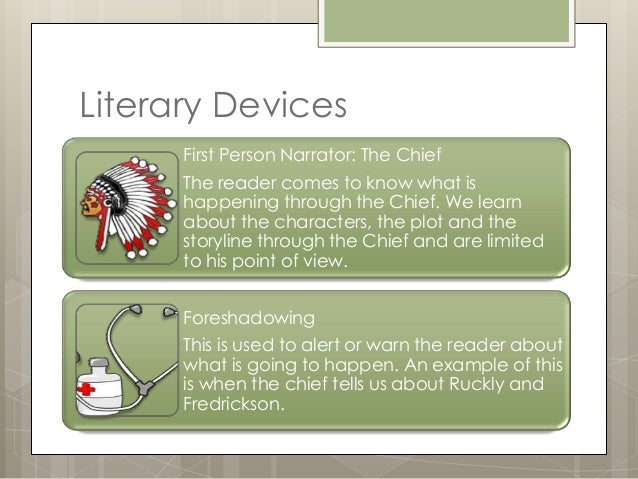 Literary Devices

First Person Narrator: The Chief

The reader comes to know what is happening through the Chief. We learn about the characters, the plot and the storyline through the Chief and are limited to his point of view.

Foreshadowing

This is used to alert or warn the reader about what is going to happen. An example of this is when the chief tells us about Ruckly and Fredrickson.